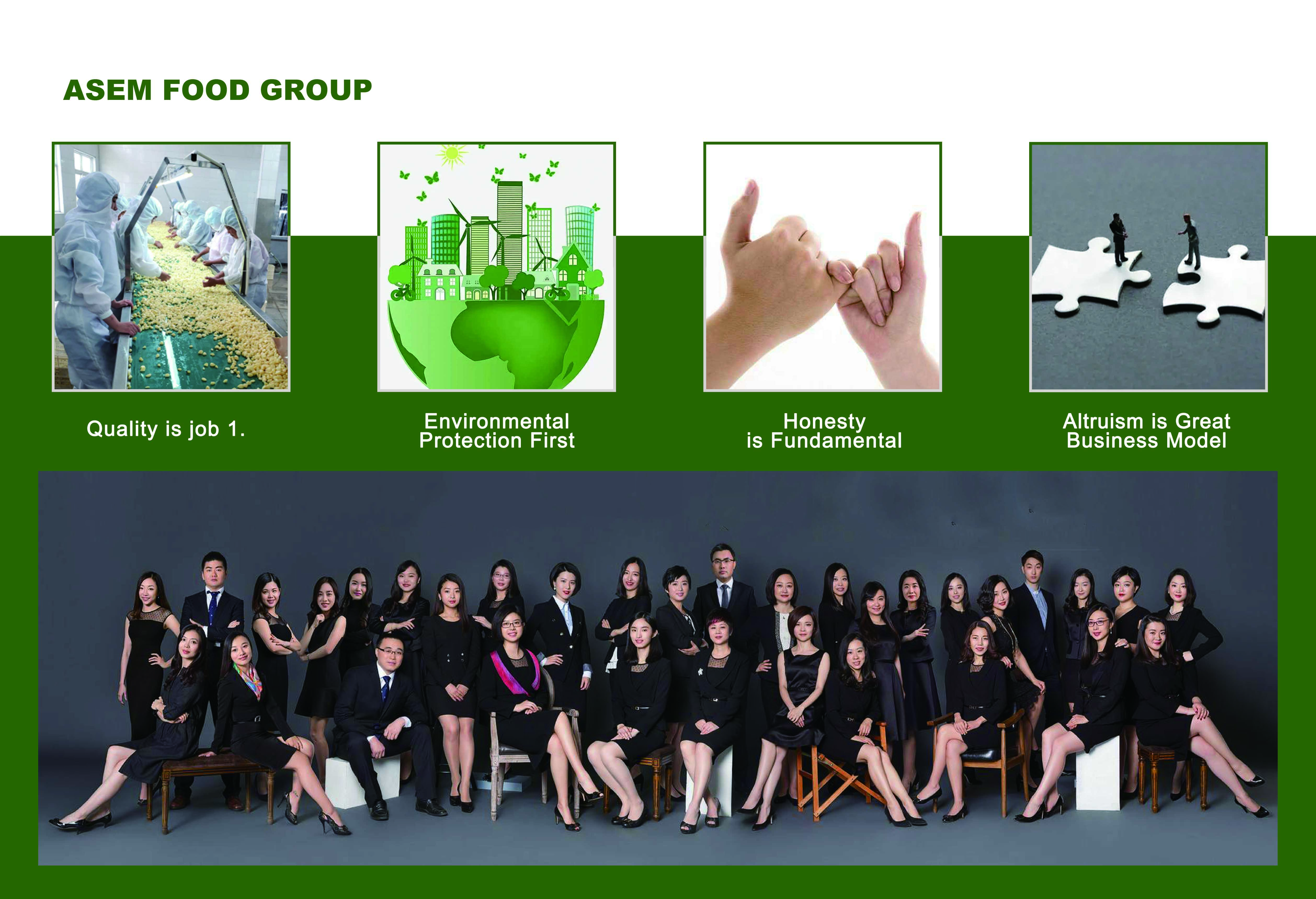 ASEM FOOD GROUP

Quality is job 1.

Environmental Protection First

Honesty is Fundamental

Altruism is Great Business Model